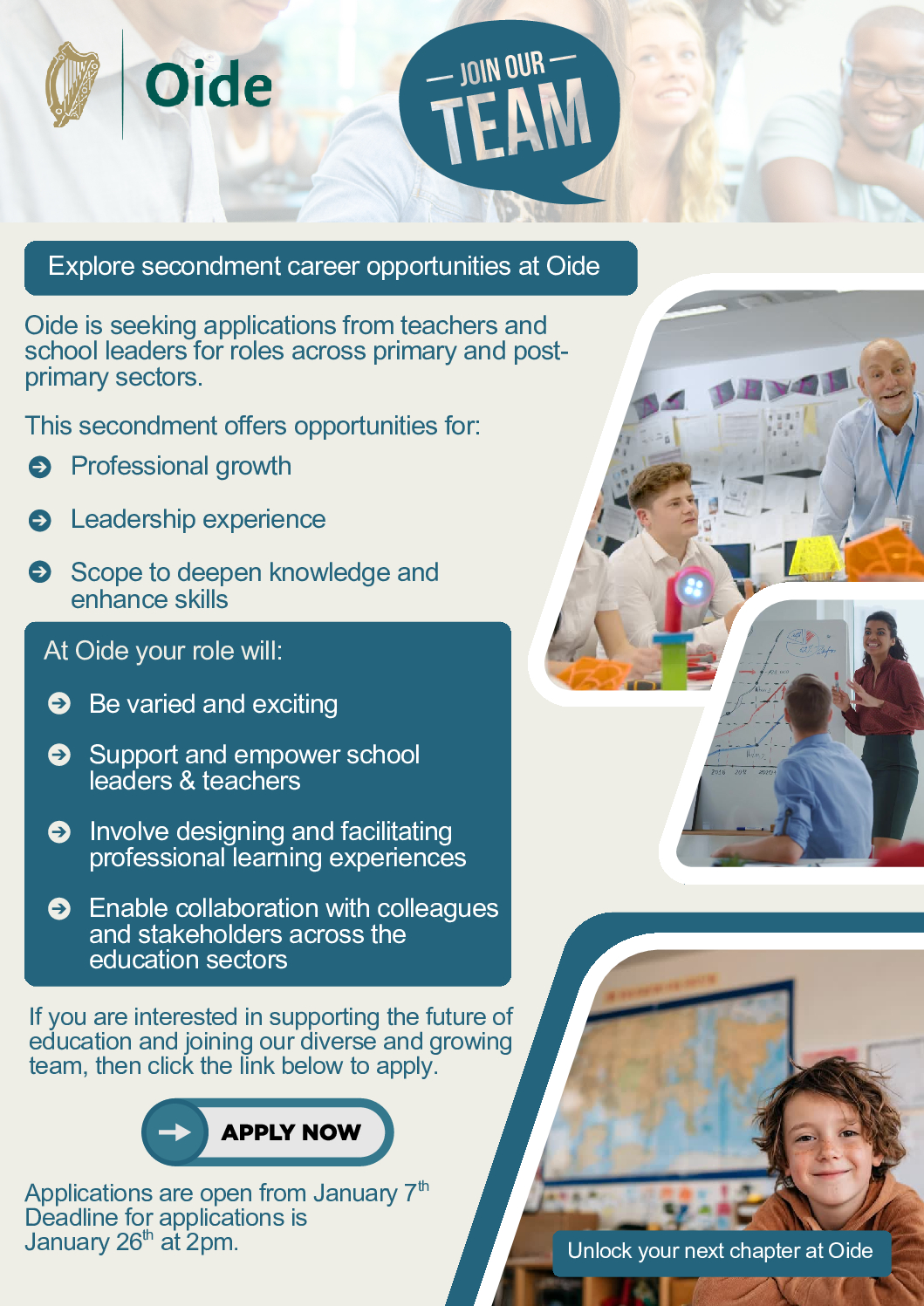 Oide

JOIN OUR TEAM

Explore secondment career opportunities at Oide

Oide is seeking applications from teachers and school leaders for roles across primary and post-primary sectors.

This secondment offers opportunities for:

Professional growth

Leadership experience

Scope to deepen knowledge and enhance skills

At Oide your role will:

Be varied and exciting

Support and empower school leaders & teachers

Involve designing and facilitating professional learning experiences

Enable collaboration with colleagues and stakeholders across the education sectors

If you are interested in supporting the future of education and joining our diverse and growing team, then click the link below to apply.

APPLY NOW

Applications are open from January 7$^{th}$
Deadline for applications is
January 26$^{th}$ at 2pm.

Unlock your next chapter at Oide